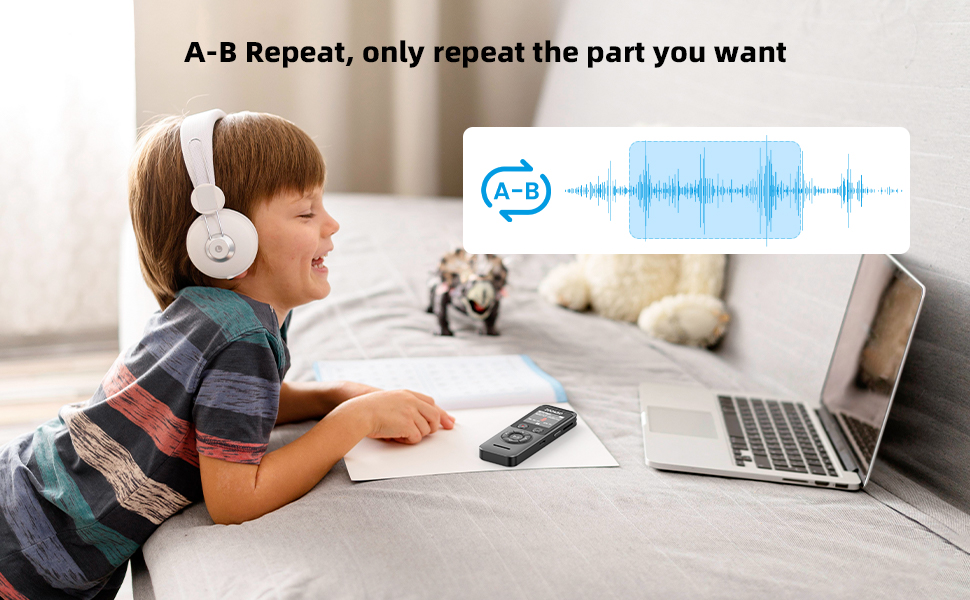 A-B Repeat, only repeat the part you want

A-B